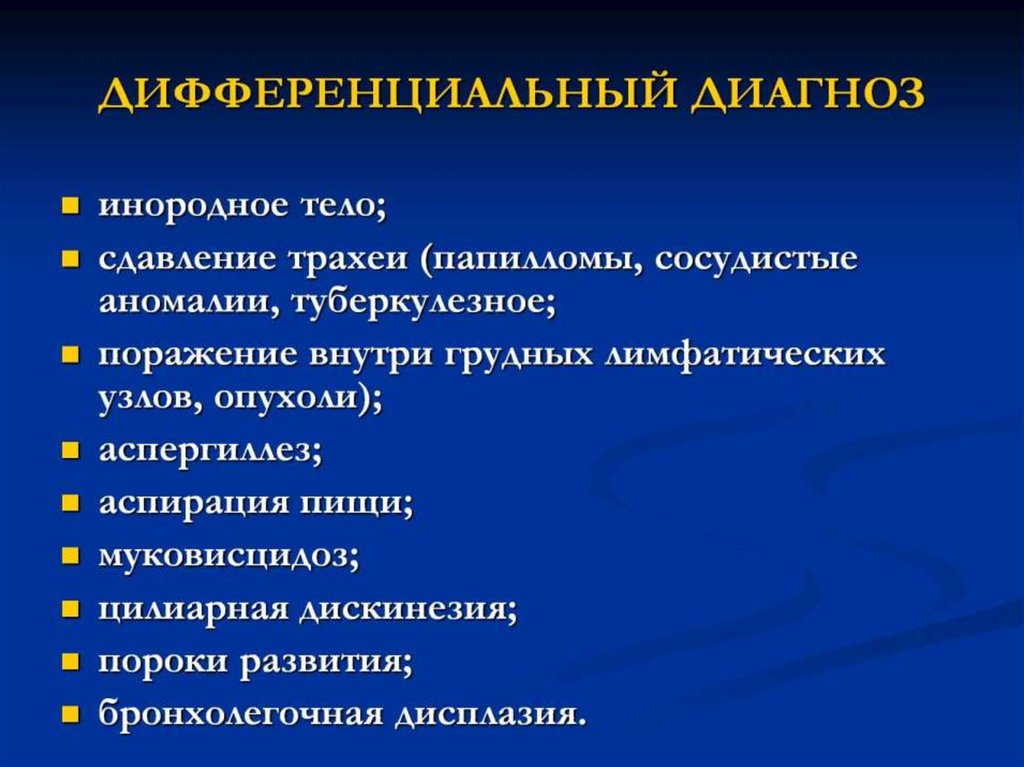 ДИФФЕРЕНЦИАЛЬНЫЙ ДИАГНОЗ

- инородное тело;
- сдавление трахеи (папилломы, сосудистые аномалии, туберкулезное;
- поражение внутри грудных лимфатических узлов, опухоли);
- аспергиллез;
- аспирация пищи;
- муковисцидоз;
- цилиарная дискинезия;
- пороки развития;
- бронхолегочная дисплазия.